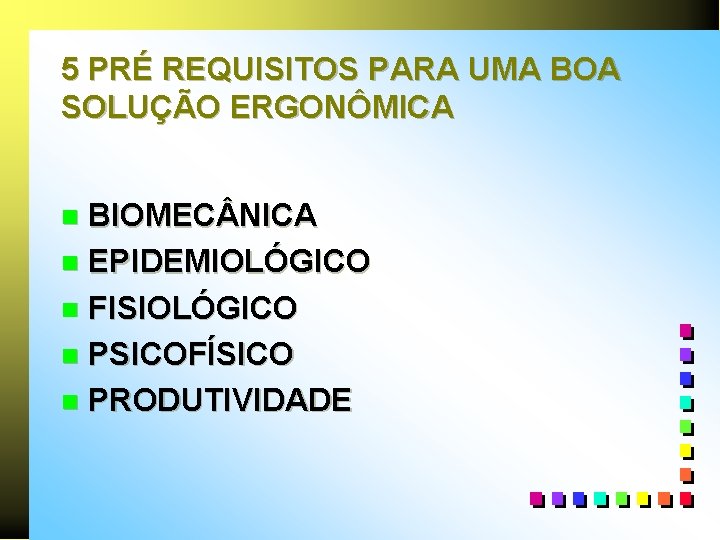 5 PRÉ REQUISITOS PARA UMA BOA SOLUÇÃO ERGONÔMICA

BIOMECÂNICA
EPIDEMIOLÓGICO
FISIOLÓGICO
PSICOFÍSICO
PRODUTIVIDADE